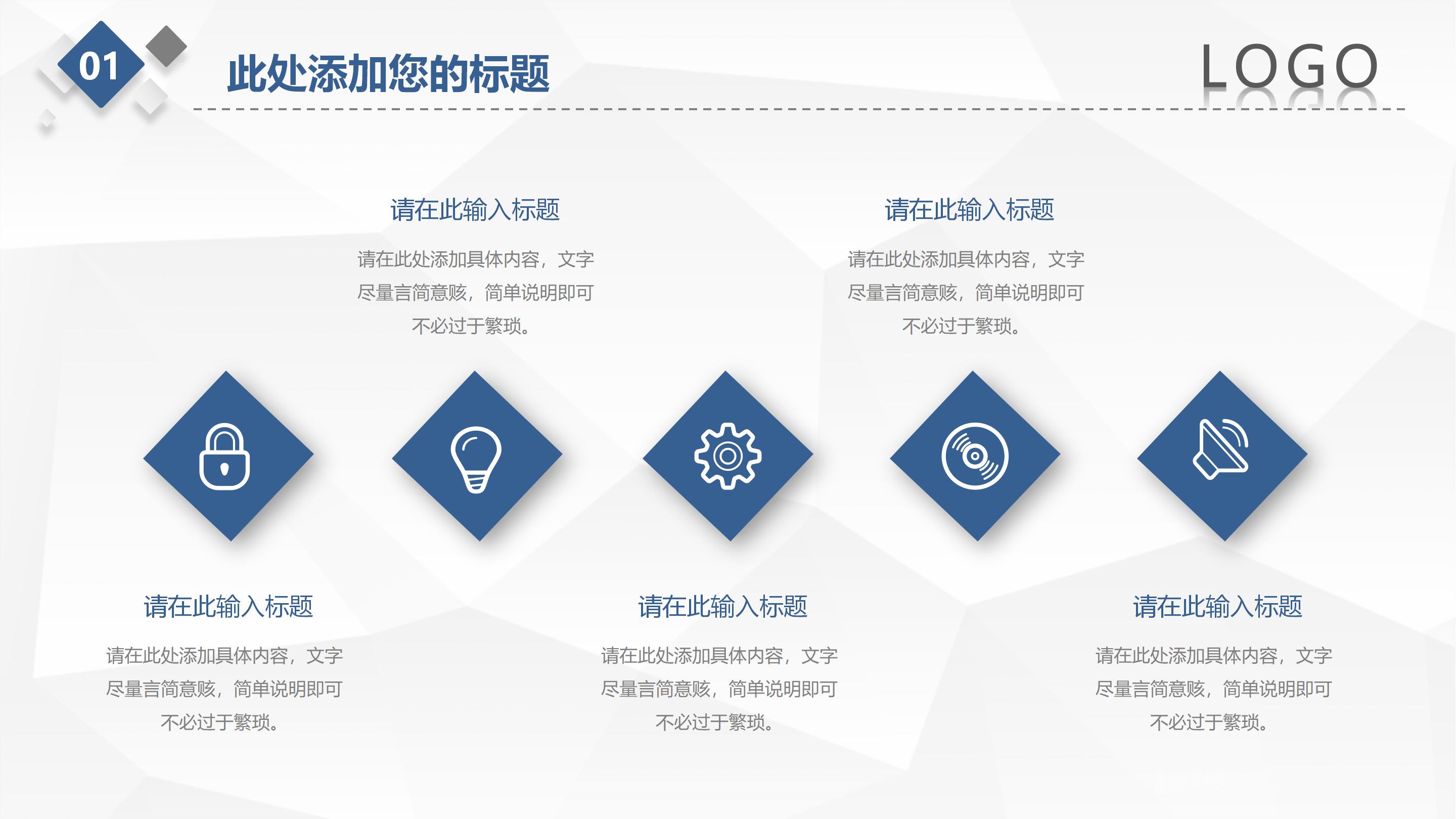 01

此处添加您的标题

LOGO

请在此输入标题

请在此处添加具体内容，文字尽量言简意赅，简单说明即可不必过于繁琐。

请在此输入标题

请在此处添加具体内容，文字尽量言简意赅，简单说明即可不必过于繁琐。

请在此输入标题

请在此处添加具体内容，文字尽量言简意赅，简单说明即可不必过于繁琐。

请在此输入标题

请在此处添加具体内容，文字尽量言简意赅，简单说明即可不必过于繁琐。

请在此输入标题

请在此处添加具体内容，文字尽量言简意赅，简单说明即可不必过于繁琐。